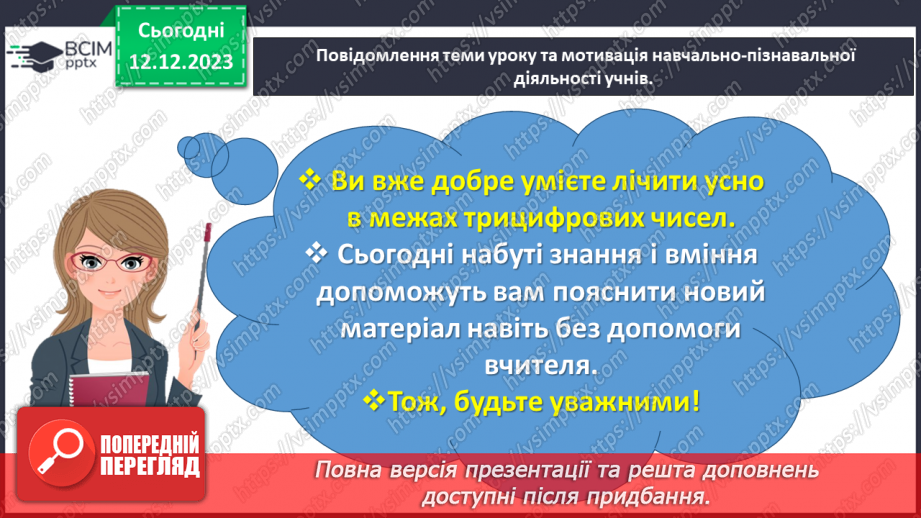 ВСІМ pptx

Сьогодні 12.12.2023

Повідомлення теми уроку та мотивація навчально-пізнавальної діяльності учнів.

❖ Ви вже добре умієте лічити усно в межах трицифрових чисел.

❖ Сьогодні набуті знання і вміння допоможуть вам пояснити новий матеріал навіть без допомоги вчителя.

❖ Тож, будьте уважними!

ПОПЕРЕДНІЙ ПЕРЕГЛЯД

Повна версія презентації та решта доповнень доступні після придбання.

https://vsimpptx.com